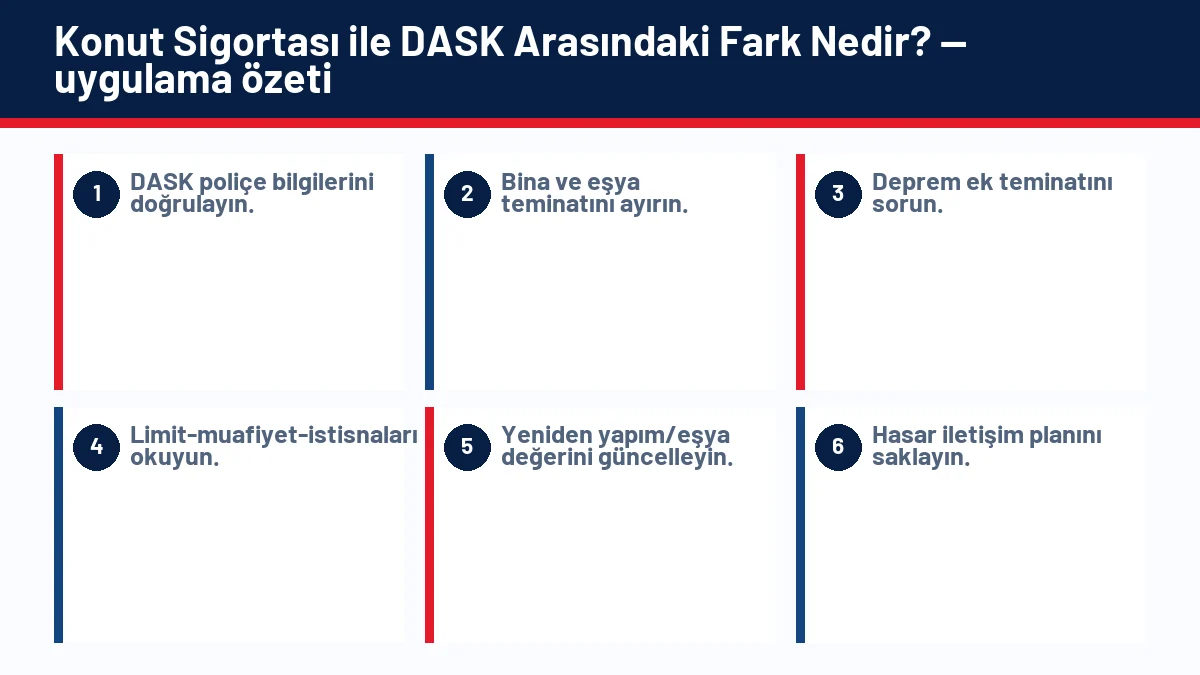 Konut Sigortası ile DASK Arasındaki Fark Nedir? — uygulama özeti

1 DASK poliçe bilgilerini doğrulayın.

2 Bina ve eşya teminatını ayırın.

3 Deprem ek teminatını sorun.

4 Limit-muafiyet-istisnaları okuyun.

5 Yeniden yapım/eşya değerini güncelleyin.

6 Hasar iletişim planını saklayın.